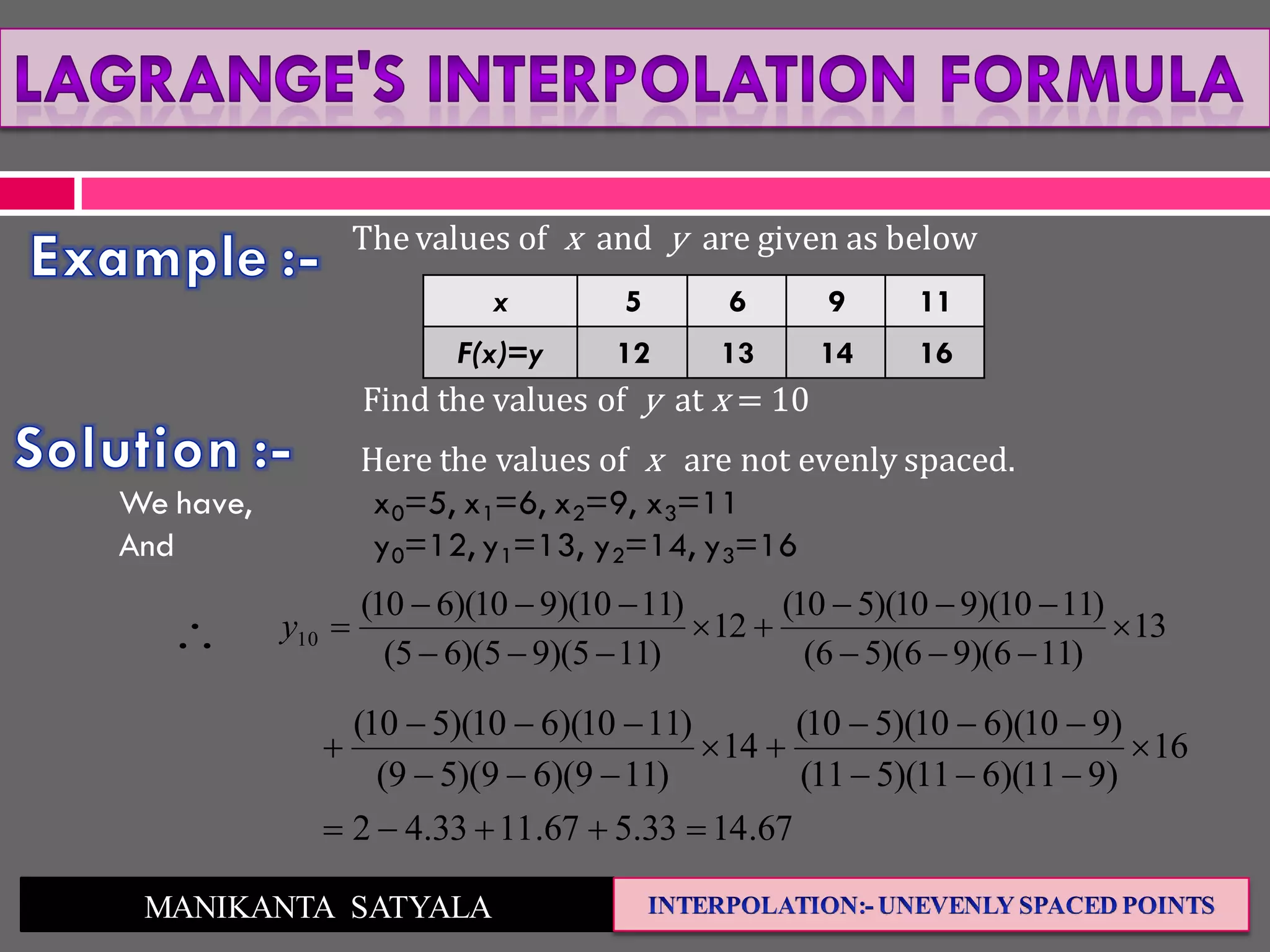 LAGRANGE'S INTERPOLATION FORMULA

Example :- The values of $x$ and $y$ are given as below

| x | 5 | 6 | 9 | 11 |
|---|---|---|---|---|
| F(x)=y | 12 | 13 | 14 | 16 |

Find the values of $y$ at $x = 10$

Solution :- Here the values of $x$ are not evenly spaced.

We have, $x_0=5, x_1=6, x_2=9, x_3=11$

And $y_0=12, y_1=13, y_2=14, y_3=16$

$\therefore \quad y_{10} = \frac{(10-6)(10-9)(10-11)}{(5-6)(5-9)(5-11)} \times 12 + \frac{(10-5)(10-9)(10-11)}{(6-5)(6-9)(6-11)} \times 13$

$+ \frac{(10-5)(10-6)(10-11)}{(9-5)(9-6)(9-11)} \times 14 + \frac{(10-5)(10-6)(10-9)}{(11-5)(11-6)(11-9)} \times 16$

$= 2 - 4.33 + 11.67 + 5.33 = 14.67$

MANIKANTA SATYALA

INTERPOLATION:- UNEVENLY SPACED POINTS